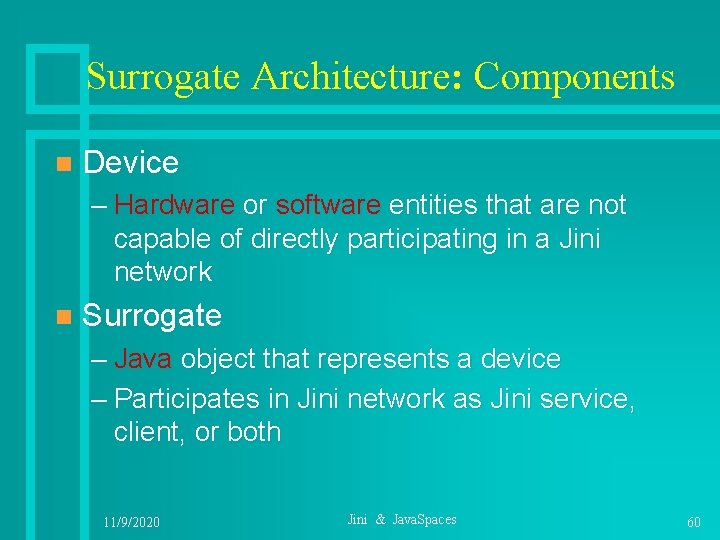 Surrogate Architecture: Components

Device

– Hardware or software entities that are not capable of directly participating in a Jini network

Surrogate

– Java object that represents a device

– Participates in Jini network as Jini service, client, or both

11/9/2020

Jini & JavaSpaces

60